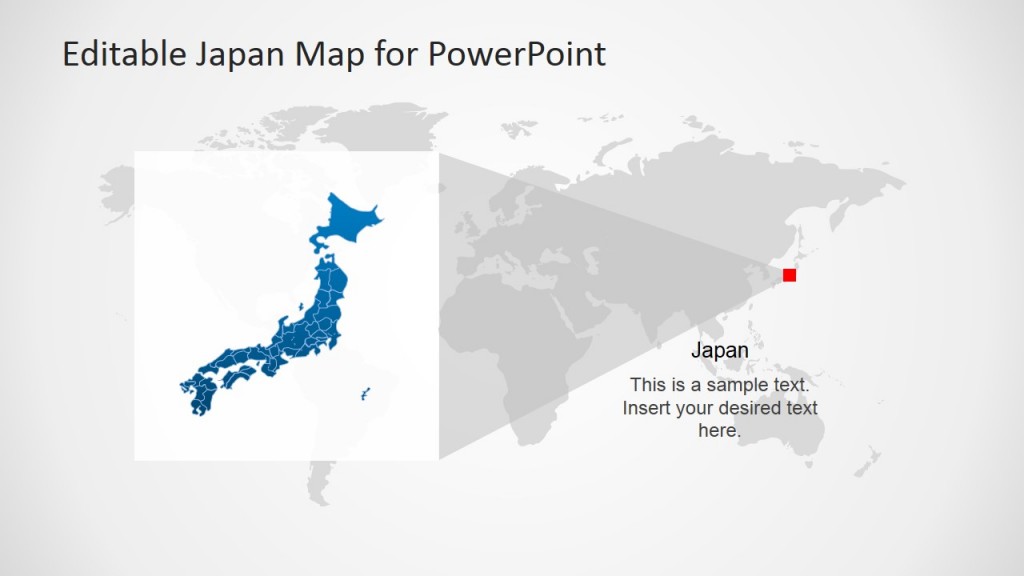 Editable Japan Map for PowerPoint

Japan

This is a sample text. Insert your desired text here.